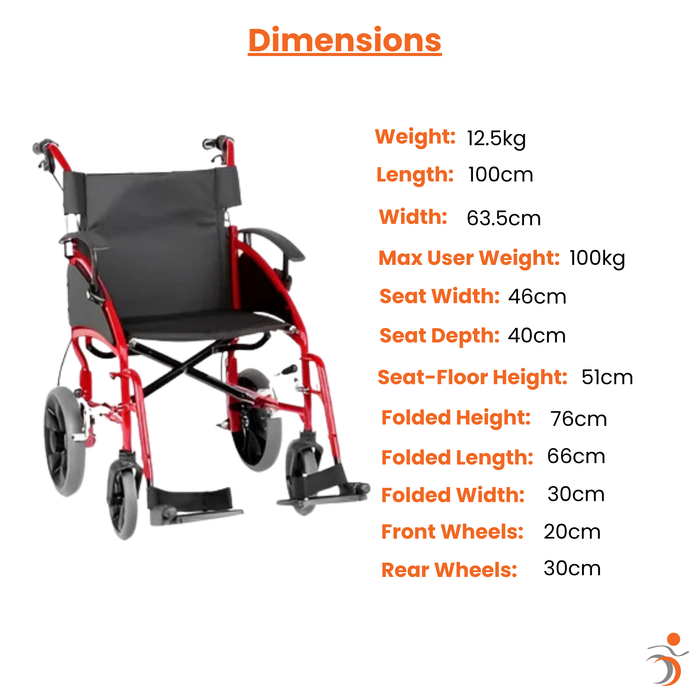 Dimensions

Weight: 12.5kg
Length: 100cm
Width: 63.5cm
Max User Weight: 100kg
Seat Width: 46cm
Seat Depth: 40cm
Seat-Floor Height: 51cm
Folded Height: 76cm
Folded Length: 66cm
Folded Width: 30cm
Front Wheels: 20cm
Rear Wheels: 30cm